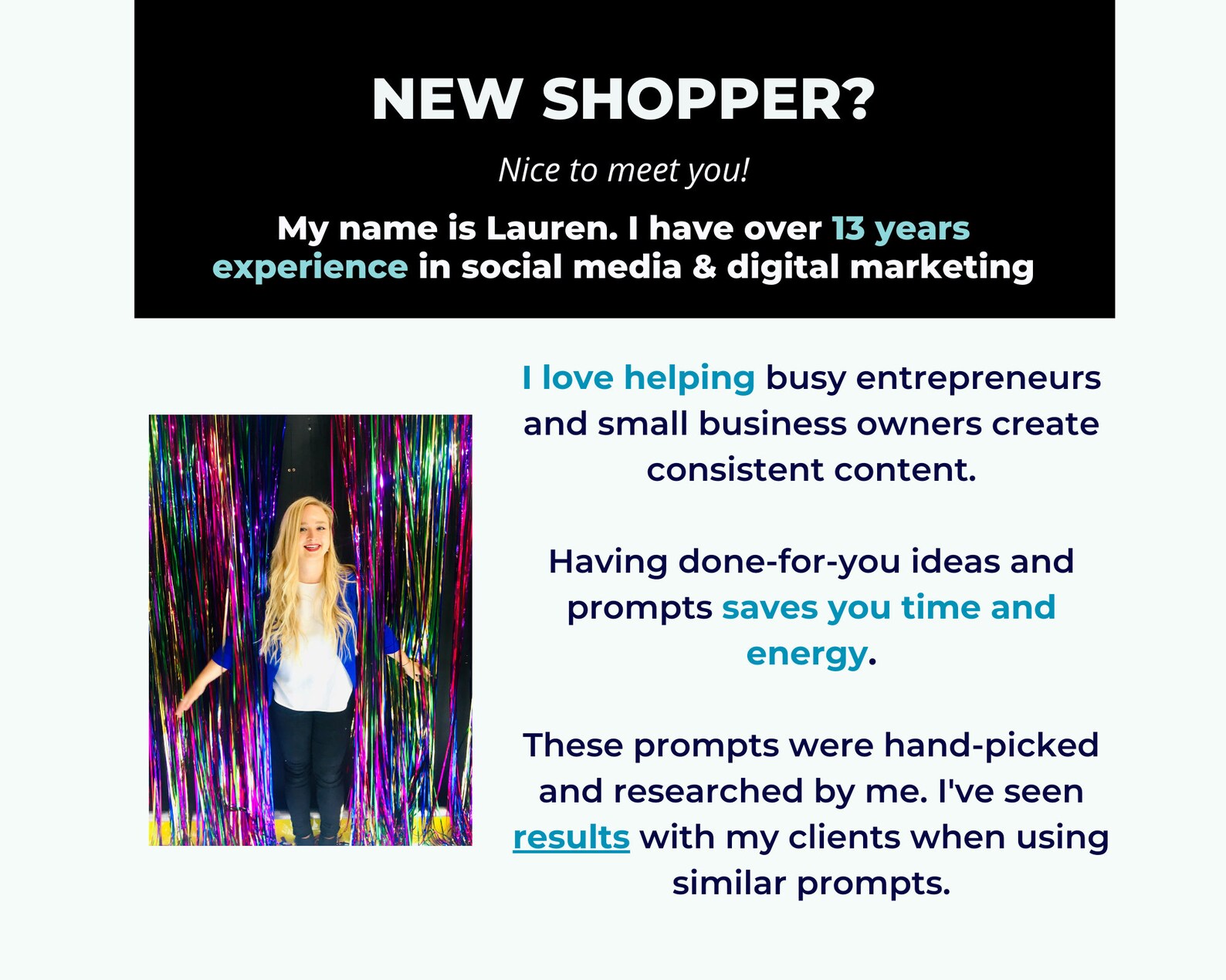 NEW SHOPPER?

Nice to meet you!

My name is Lauren. I have over 13 years experience in social media & digital marketing

I love helping busy entrepreneurs and small business owners create consistent content.

Having done-for-you ideas and prompts saves you time and energy.

These prompts were hand-picked and researched by me. I've seen results with my clients when using similar prompts.